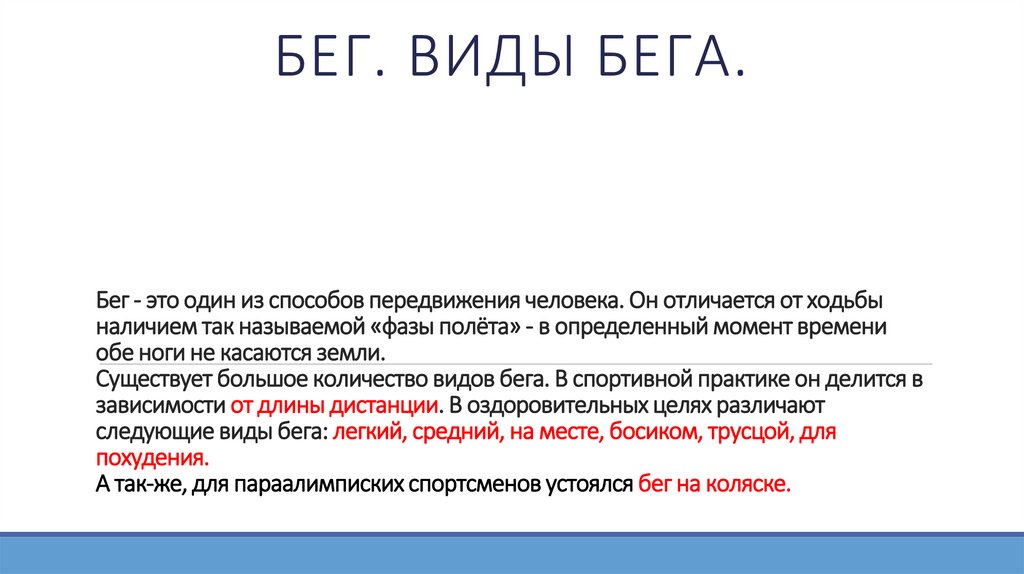 БЕГ. ВИДЫ БЕГА.

Бег - это один из способов передвижения человека. Он отличается от ходьбы наличием так называемой «фазы полёта» - в определенный момент времени обе ноги не касаются земли.
Существует большое количество видов бега. В спортивной практике он делится в зависимости от длины дистанции. В оздоровительных целях различают следующие виды бега: легкий, средний, на месте, босиком, трусцой, для похудения.
А так-же, для параалимписких спортсменов устоялся бег на коляске.